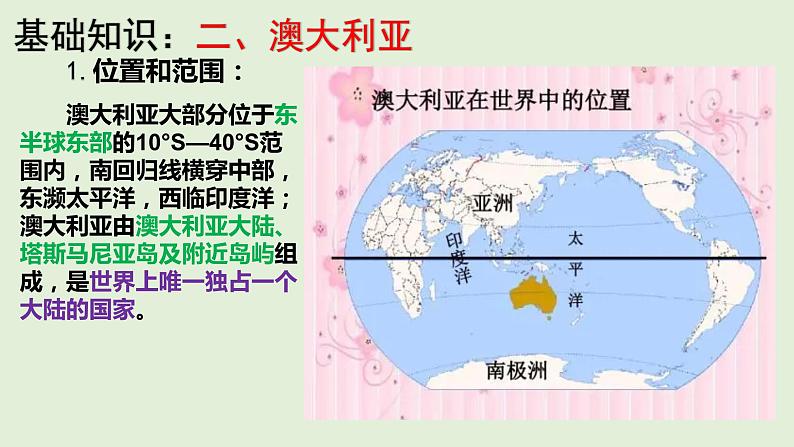 基础知识：二、澳大利亚

1. 位置和范围：

澳大利亚大部分位于东半球东部的10°S—40°S范围内，南回归线横穿中部，东濒太平洋，西临印度洋；澳大利亚由澳大利亚大陆、塔斯马尼亚岛及附近岛屿组成，是世界上唯一独占一个大陆的国家。

澳大利亚在世界中的位置

亚洲

印度洋

太平洋

南极洲